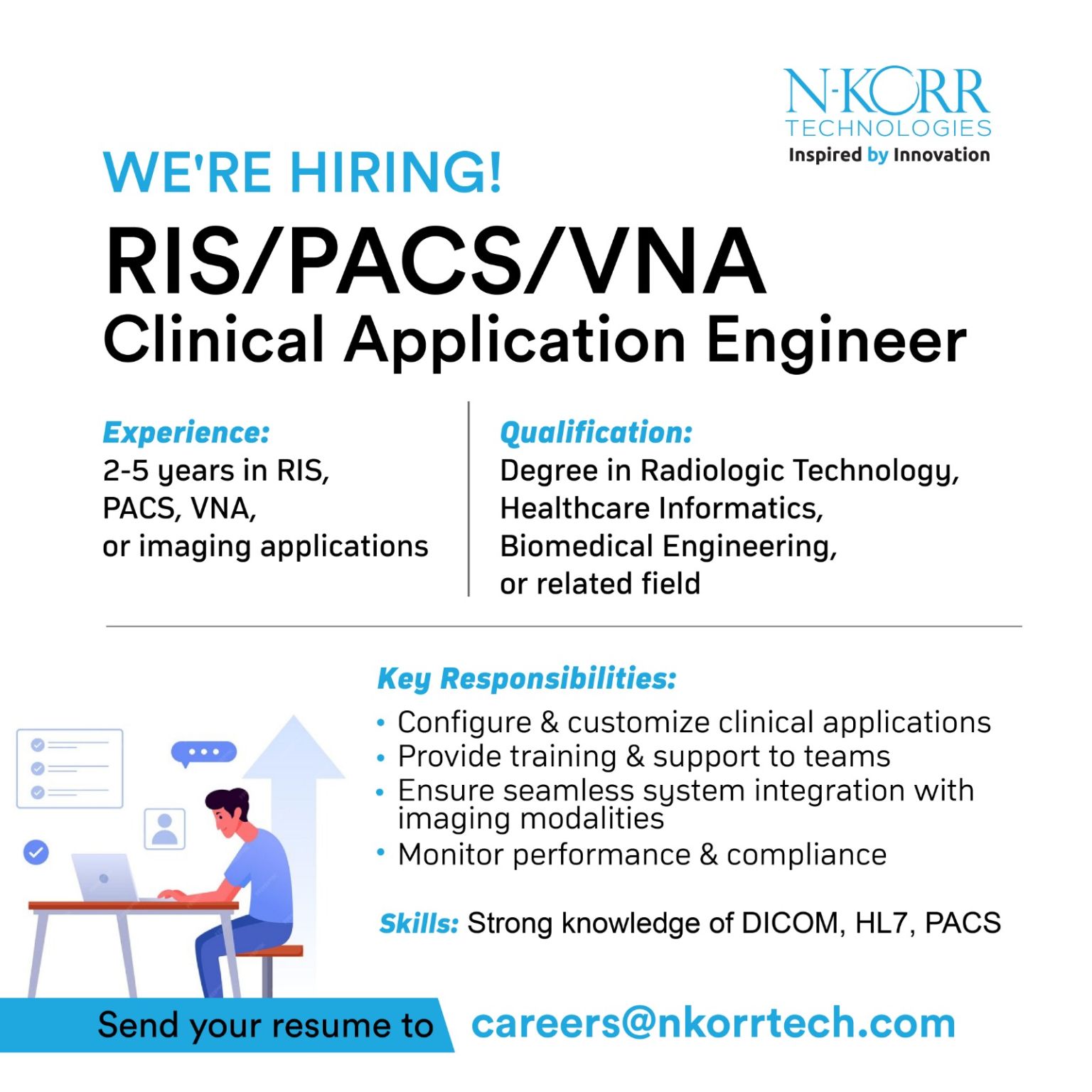 N-KORR
TECHNOLOGIES
Inspired by Innovation

WE'RE HIRING!

RIS/PACS/VNA
Clinical Application Engineer

Experience:
2-5 years in RIS, PACS, VNA, or imaging applications

Qualification:
Degree in Radiologic Technology, Healthcare Informatics, Biomedical Engineering, or related field

Key Responsibilities:
• Configure & customize clinical applications
• Provide training & support to teams
• Ensure seamless system integration with imaging modalities
• Monitor performance & compliance

Skills: Strong knowledge of DICOM, HL7, PACS

Send your resume to careers@nkorrtech.com